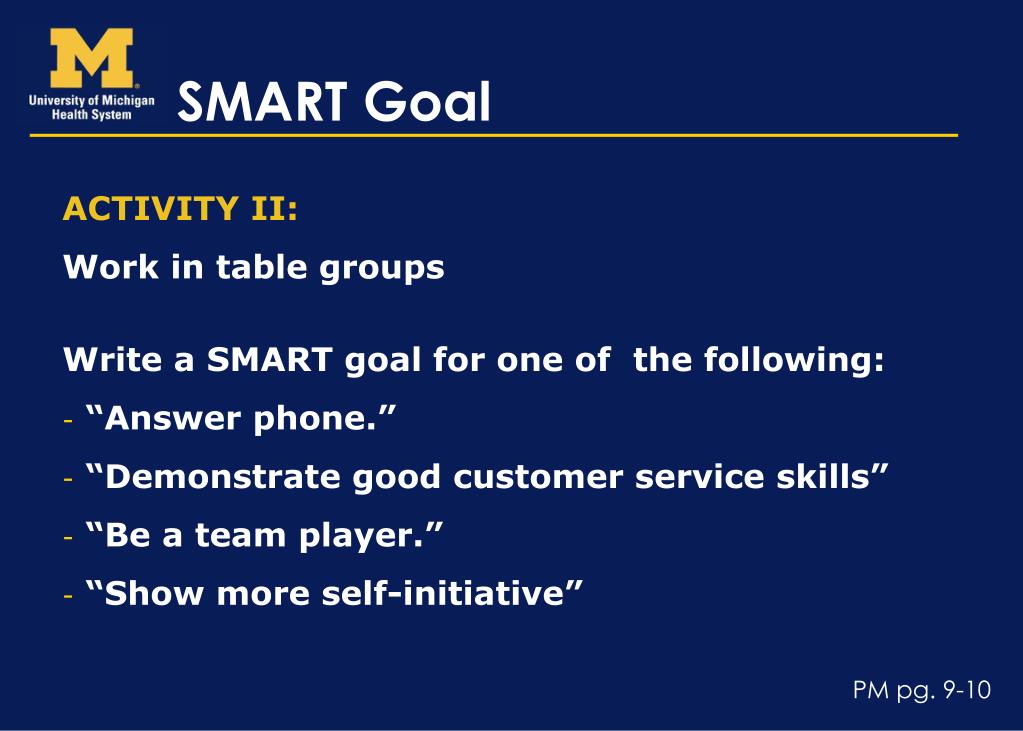 M
University of Michigan Health System

SMART Goal

ACTIVITY II:

Work in table groups

Write a SMART goal for one of the following:

- “Answer phone.”
- “Demonstrate good customer service skills”
- “Be a team player.”
- “Show more self-initiative”

PM pg. 9-10